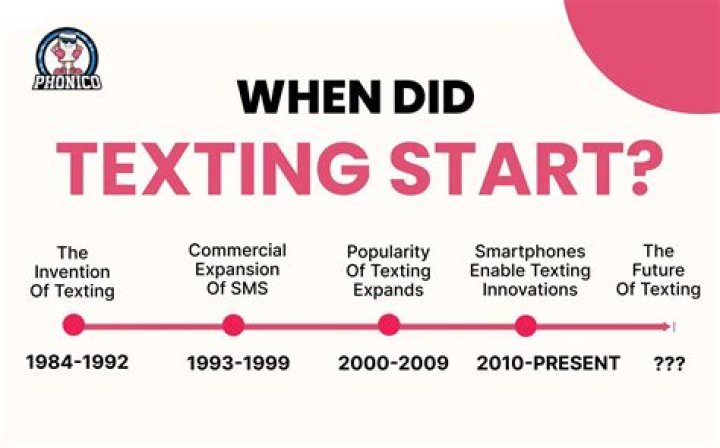 PHONICO

WHEN DID
TEXTING START?

The Invention Of Texting

Commercial Expansion Of SMS

Popularity Of Texting Expands

Smartphones Enable Texting Innovations

The Future Of Texting

1984-1992

1993-1999

2000-2009

2010-PRESENT

???